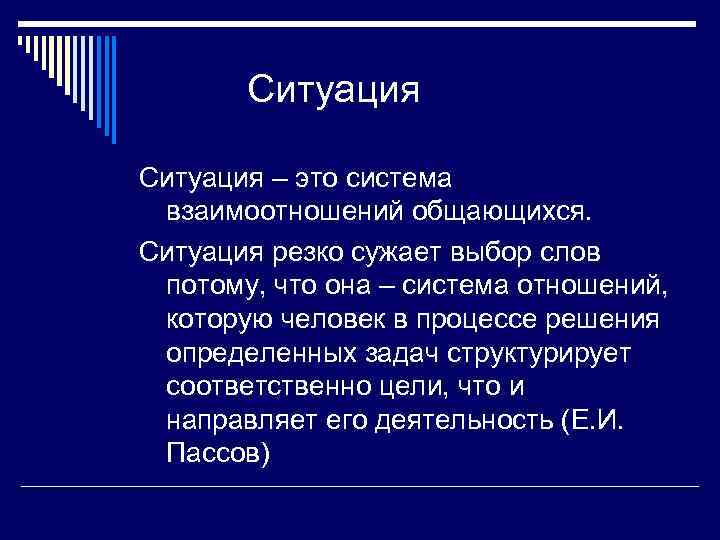 Ситуация

Ситуация – это система взаимоотношений общающихся.

Ситуация резко сужает выбор слов потому, что она – система отношений, которую человек в процессе решения определенных задач структурирует соответственно цели, что и направляет его деятельность (Е.И. Пассов)